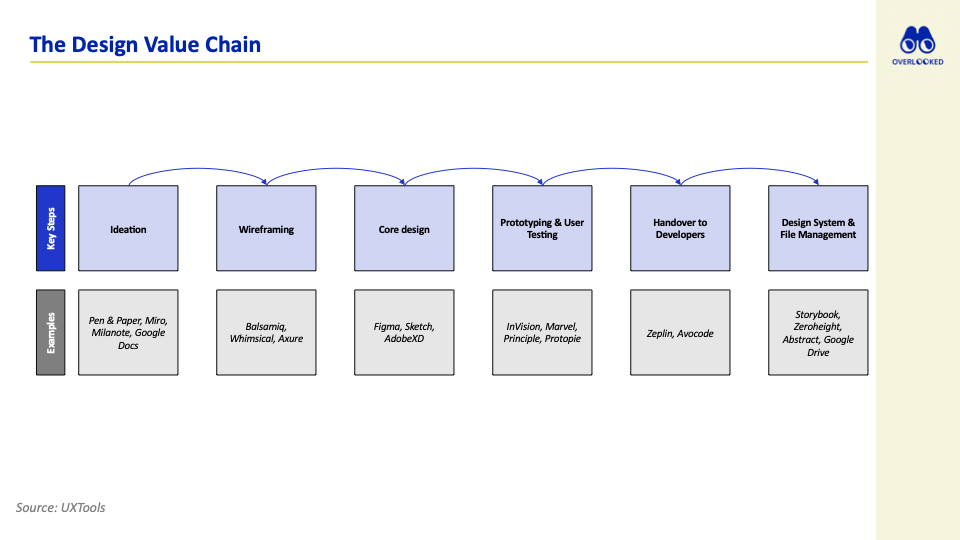 The Design Value Chain

OVERLOOKED

Key Steps

Ideation

Wireframing

Core design

Prototyping & User Testing

Handover to Developers

Design System & File Management

Examples

Pen & Paper, Miro, Milanote, Google Docs

Balsamiq, Whimsical, Axure

Figma, Sketch, AdobeXD

InVision, Marvel, Principle, Protopie

Zeplin, Avocode

Storybook, Zeroheight, Abstract, Google Drive

Source: UXTools